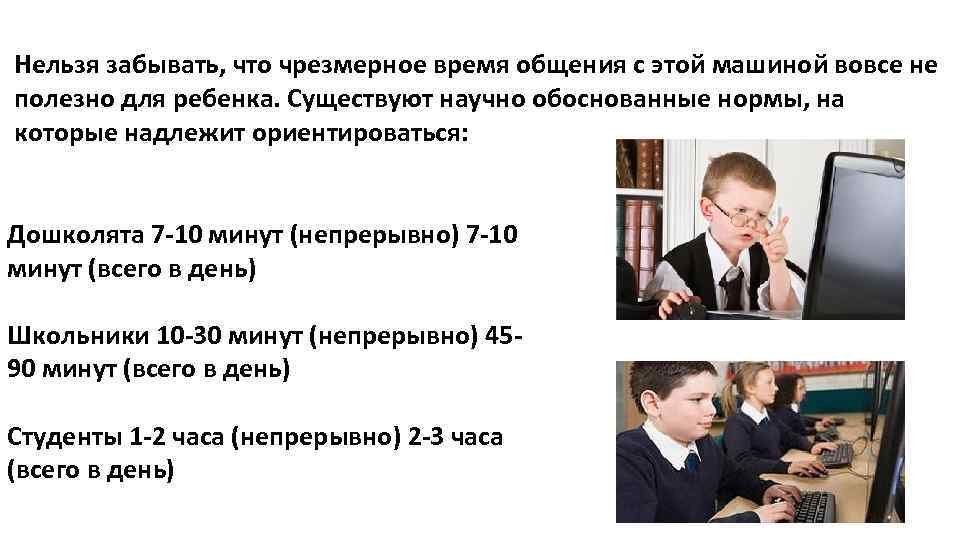 Нельзя забывать, что чрезмерное время общения с этой машиной вовсе не полезно для ребенка. Существуют научно обоснованные нормы, на которые надлежит ориентироваться:

Дошколята 7-10 минут (непрерывно) 7-10 минут (всего в день)

Школьники 10-30 минут (непрерывно) 45-90 минут (всего в день)

Студенты 1-2 часа (непрерывно) 2-3 часа (всего в день)